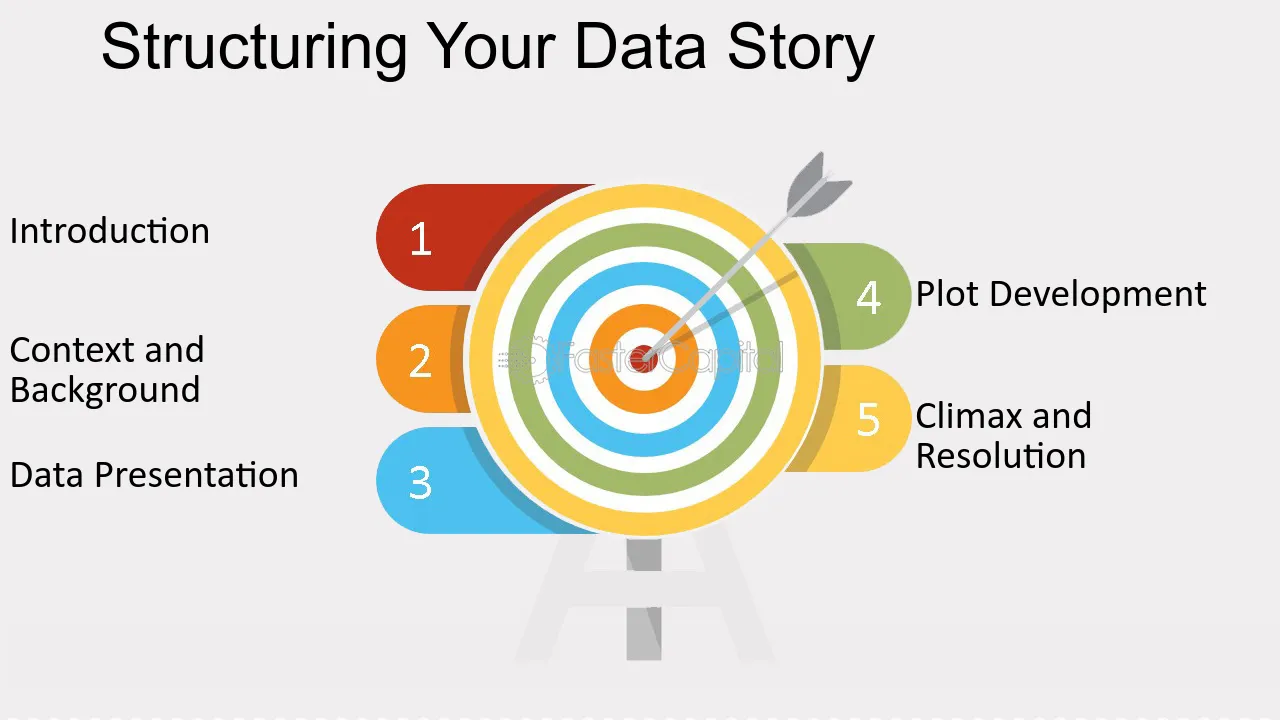 Structuring Your Data Story

Introduction

1

Context and Background

2

Data Presentation

3

4

Plot Development

5

Climax and Resolution

FasterCapital